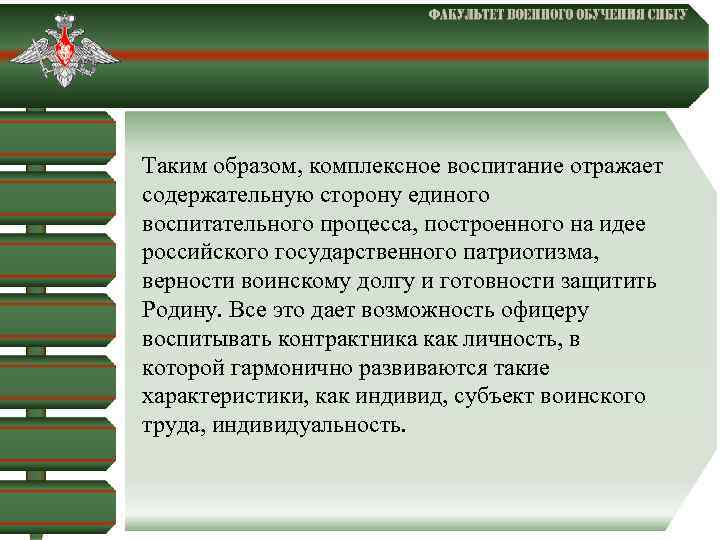 ФАКУЛЬТЕТ ВОЕННОГО ОБУЧЕНИЯ СИБГУ

Таким образом, комплексное воспитание отражает содержательную сторону единого воспитательного процесса, построенного на идее российского государственного патриотизма, верности воинскому долгу и готовности защитить Родину. Все это дает возможность офицеру воспитывать контрактника как личность, в которой гармонично развиваются такие характеристики, как индивид, субъект воинского труда, индивидуальность.